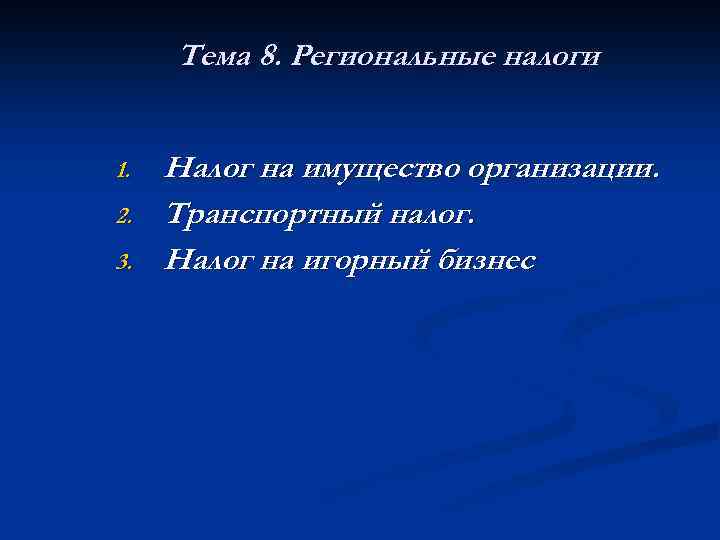 Тема 8. Региональные налоги

1. Налог на имущество организации.
2. Транспортный налог.
3. Налог на игорный бизнес